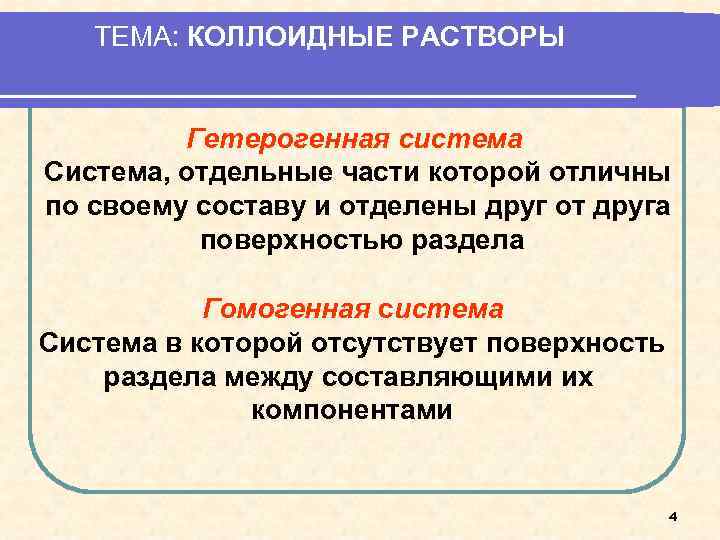 ТЕМА: КОЛЛОИДНЫЕ РАСТВОРЫ

Гетерогенная система
Система, отдельные части которой отличны по своему составу и отделены друг от друга поверхностью раздела

Гомогенная система
Система в которой отсутствует поверхность раздела между составляющими их компонентами

4